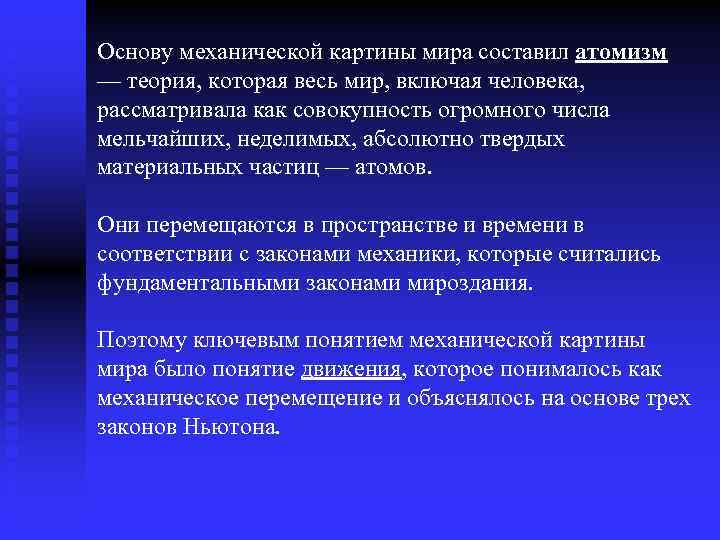 Основу механической картины мира составил атомизм — теория, которая весь мир, включая человека, рассматривала как совокупность огромного числа мельчайших, неделимых, абсолютно твердых материальных частиц — атомов.

Они перемещаются в пространстве и времени в соответствии с законами механики, которые считались фундаментальными законами мироздания.

Поэтому ключевым понятием механической картины мира было понятие движения, которое понималось как механическое перемещение и объяснялось на основе трех законов Ньютона.